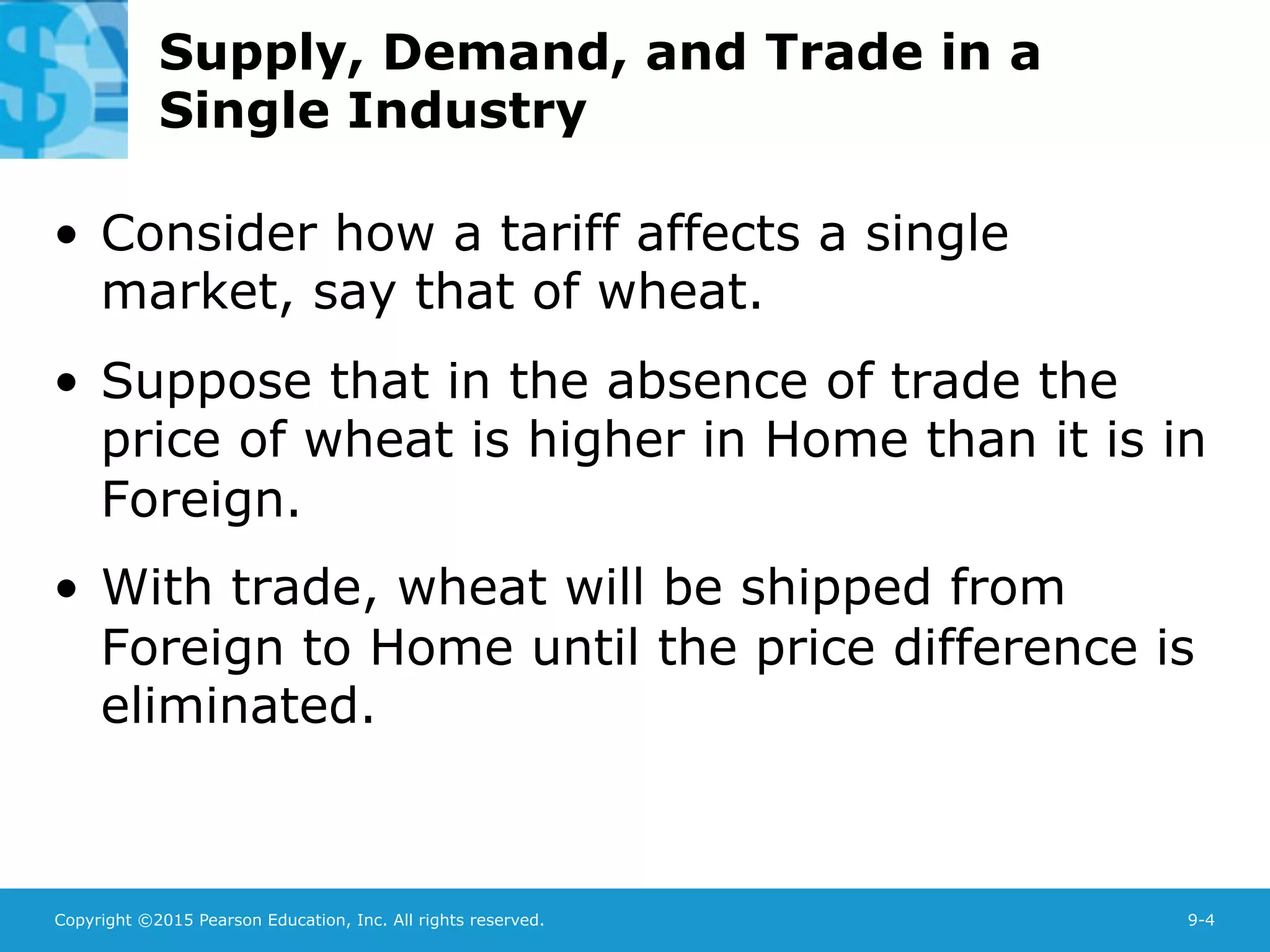 Supply, Demand, and Trade in a Single Industry

• Consider how a tariff affects a single market, say that of wheat.

• Suppose that in the absence of trade the price of wheat is higher in Home than it is in Foreign.

• With trade, wheat will be shipped from Foreign to Home until the price difference is eliminated.

Copyright ©2015 Pearson Education, Inc. All rights reserved.

9-4